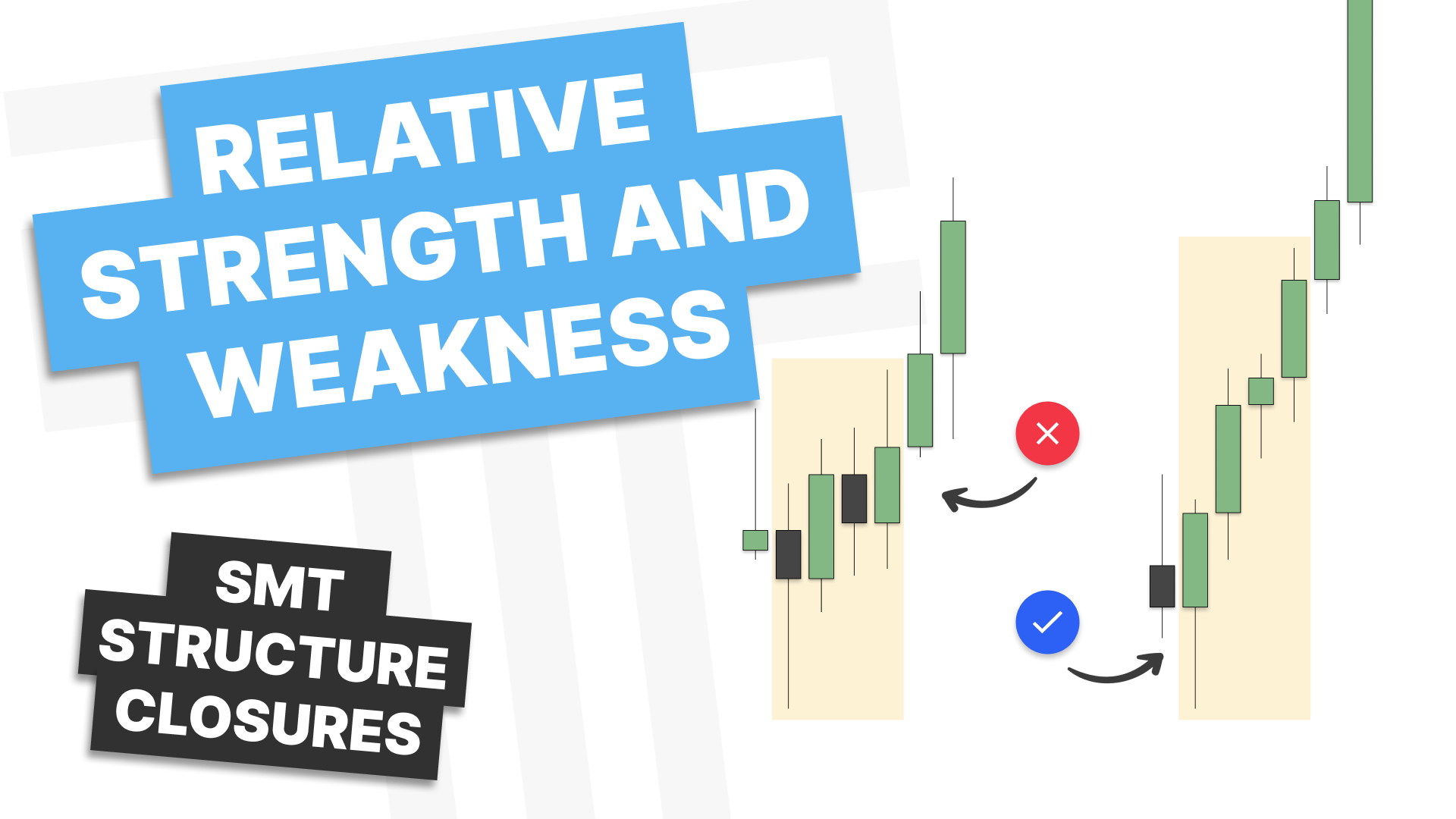 RELATIVE STRENGTH AND WEAKNESS

SMT STRUCTURE CLOSURES